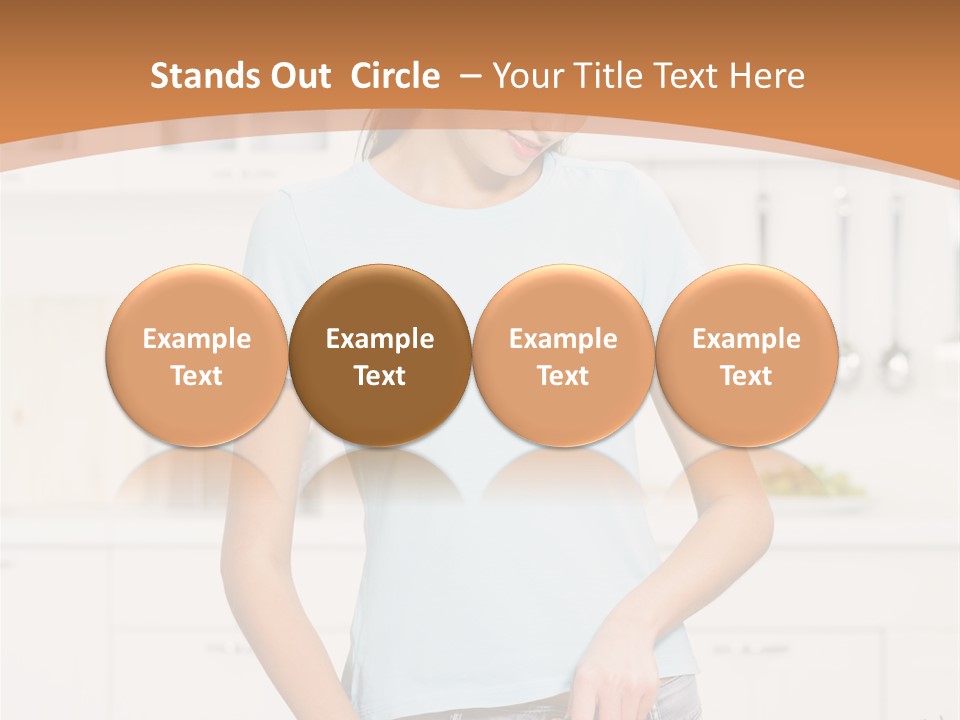 Stands Out Circle – Your Title Text Here

Example Text

Example Text

Example Text

Example Text